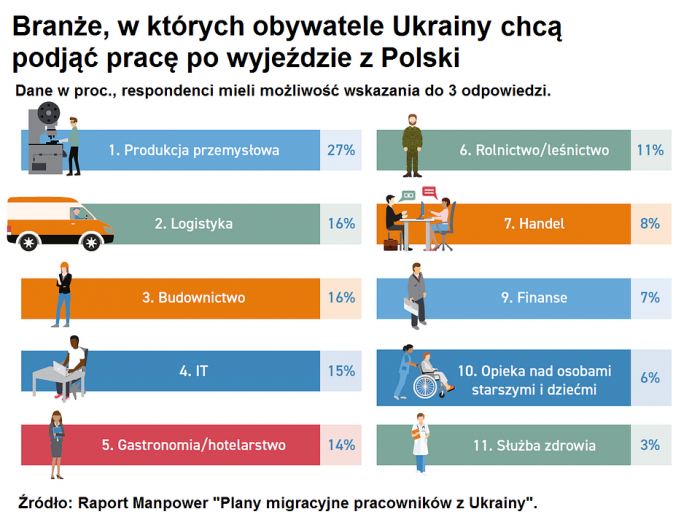 Branże, w których obywatele Ukrainy chcą podjąć pracę po wyjeździe z Polski

Dane w proc., respondenci mieli możliwość wskazania do 3 odpowiedzi.

1. Produkcja przemysłowa 27%

2. Logistyka 16%

3. Budownictwo 16%

4. IT 15%

5. Gastronomia/hotelarstwo 14%

6. Rolnictwo/leśnictwo 11%

7. Handel 8%

9. Finanse 7%

10. Opieka nad osobami starszymi i dziećmi 6%

11. Służba zdrowia 3%

Źródło: Raport Manpower "Plany migracyjne pracowników z Ukrainy".